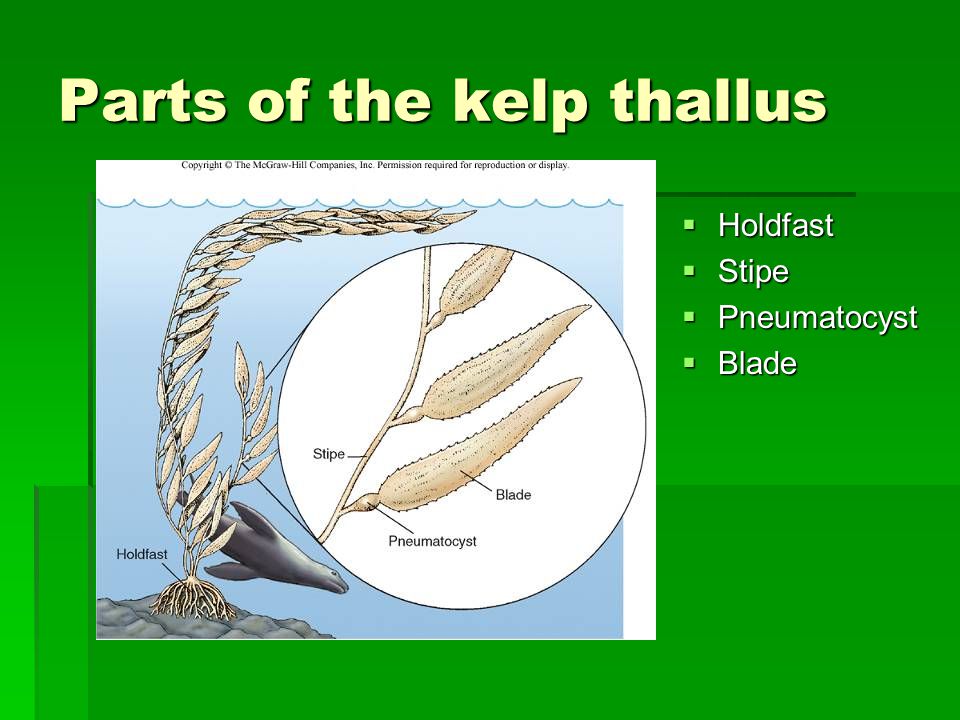 Parts of the kelp thallus

Copyright © The McGraw-Hill Companies, Inc. Permission required for reproduction or display.

Stipe
Blade
Pneumatocyst
Holdfast

- Holdfast
- Stipe
- Pneumatocyst
- Blade